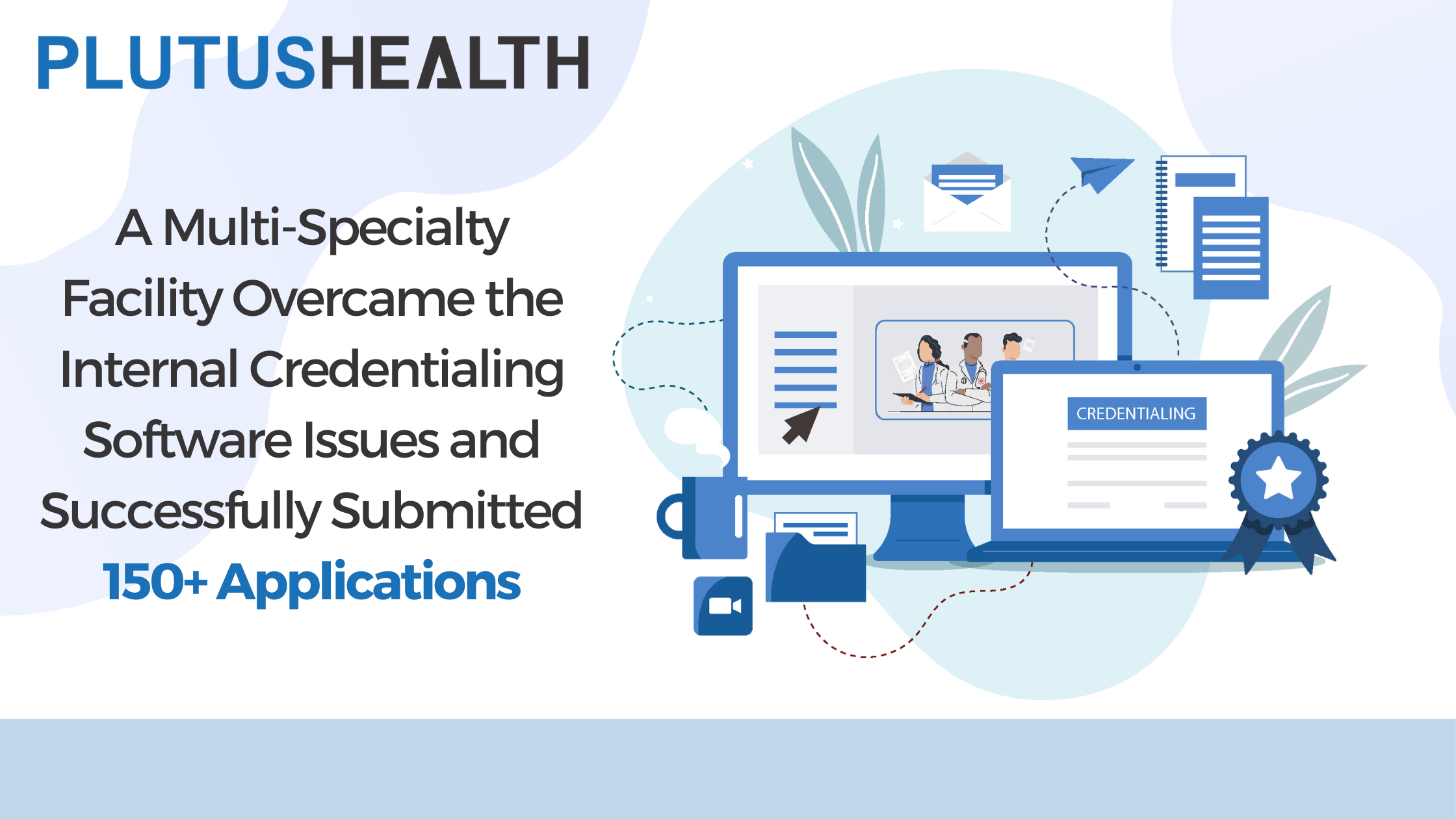 PLUTUSHEALTH

A Multi-Specialty Facility Overcame the Internal Credentialing Software Issues and Successfully Submitted 150+ Applications

CREDENTIALING